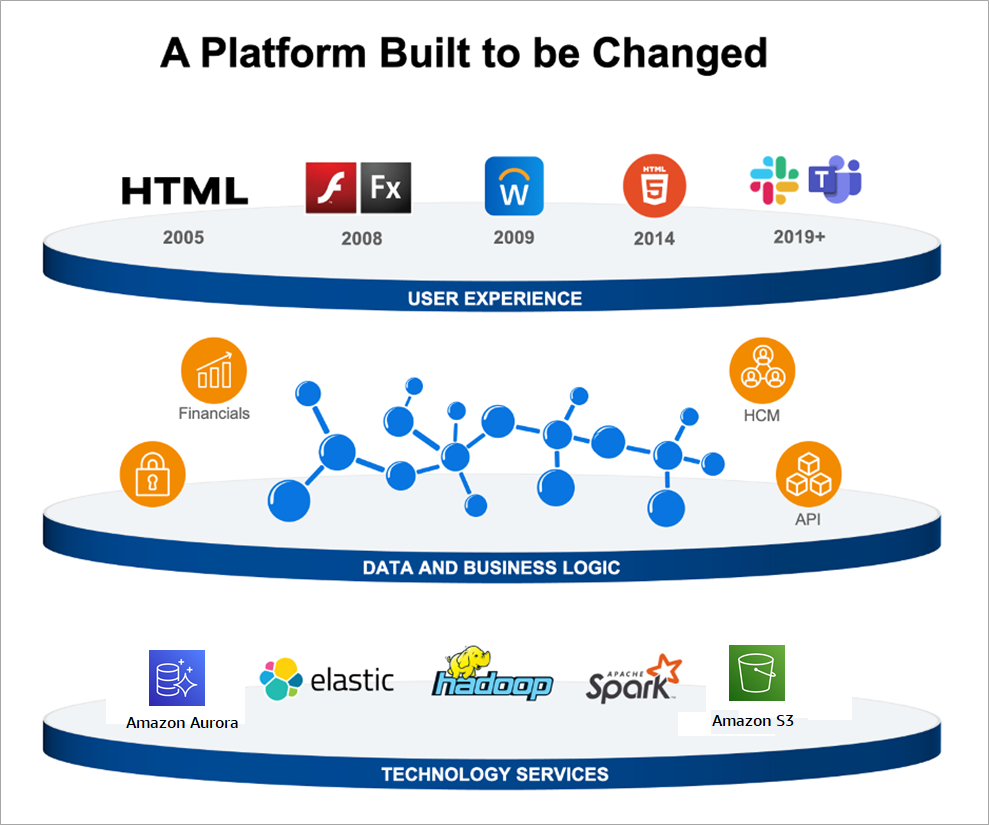 A Platform Built to be Changed

HTML
2005

Fx
2008

W
2009

HTML
5
2014

T
2019+

USER EXPERIENCE

Financials

HCM

API

DATA AND BUSINESS LOGIC

Amazon Aurora

elastic

hadoop

APACHE
Spark

Amazon S3

TECHNOLOGY SERVICES